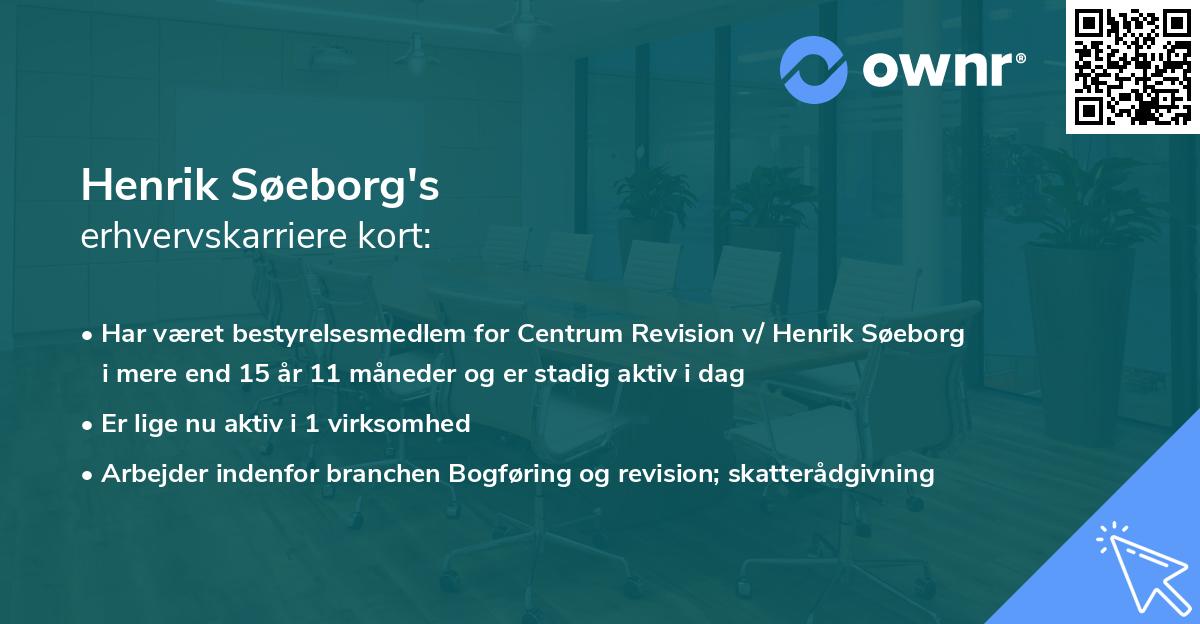 ownr®

Henrik Søeborg's
erhvervskarriere kort:

• Har været bestyrelsesmedlem for Centrum Revision v/ Henrik Søeborg i mere end 15 år 11 måneder og er stadig aktiv i dag

• Er lige nu aktiv i 1 virksomhed

• Arbejder indenfor branchen Bogføring og revision; skatterådgivning